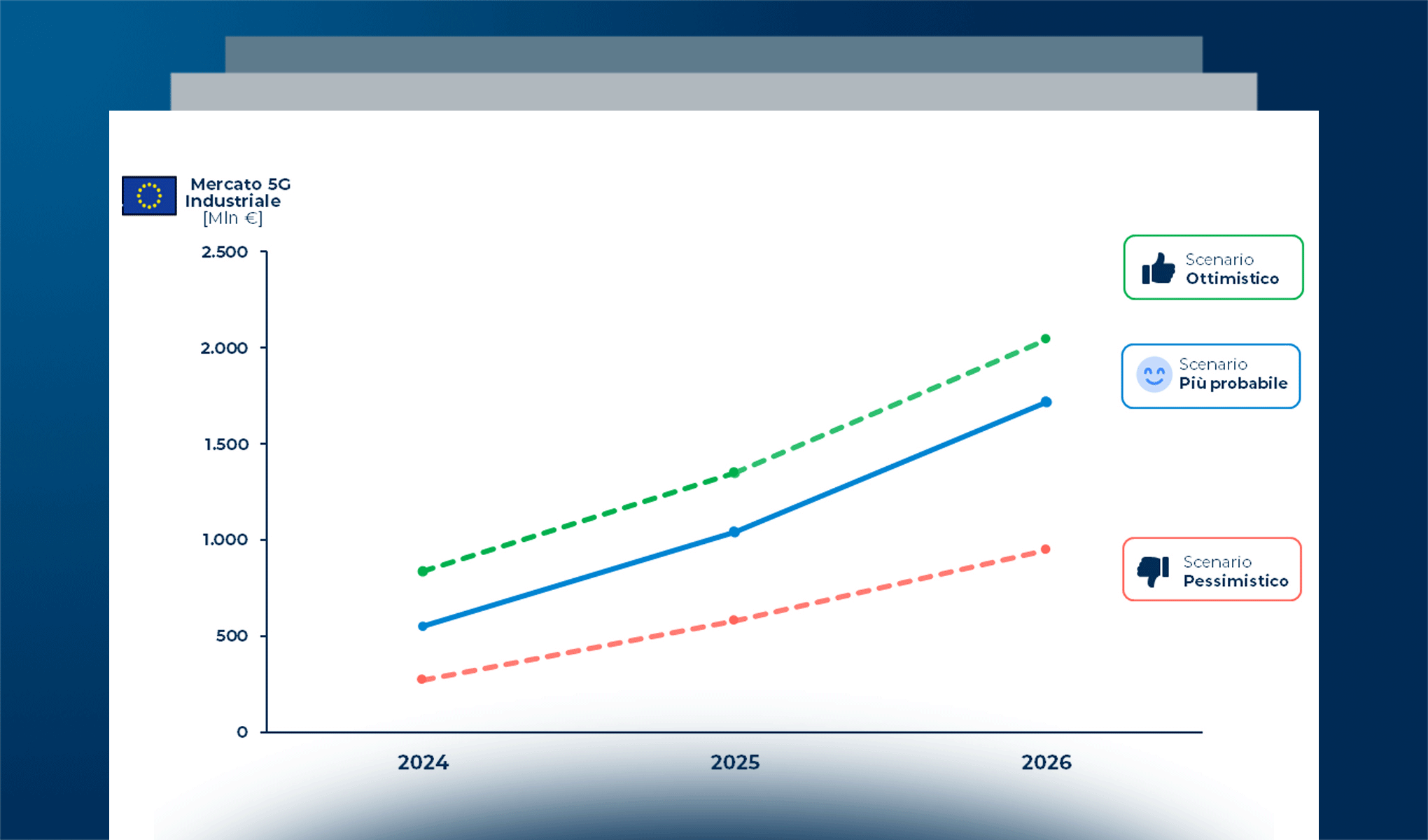 Mercato 5G Industriale
[Mln €]

2.500
2.000
1.500
1.000
500
0

2024
2025
2026

Scenario
Ottimistico

Scenario
Più probabile

Scenario
Pessimistico